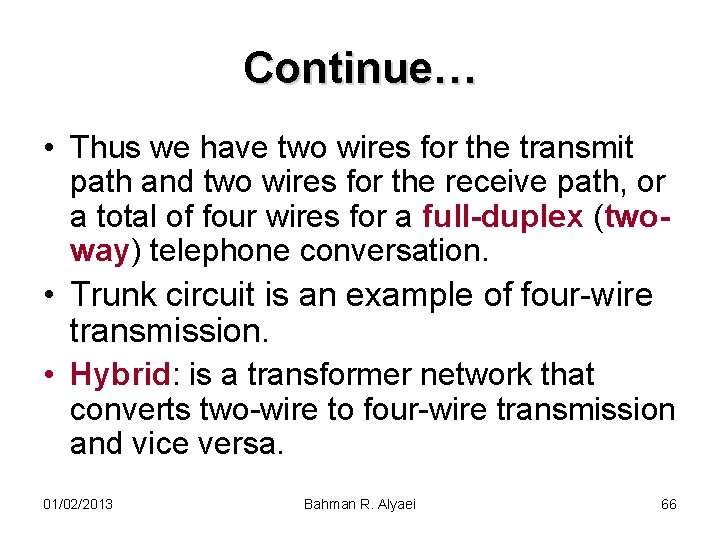 Continue…

• Thus we have two wires for the transmit path and two wires for the receive path, or a total of four wires for a full-duplex (two-way) telephone conversation.

• Trunk circuit is an example of four-wire transmission.

• Hybrid: is a transformer network that converts two-wire to four-wire transmission and vice versa.

01/02/2013 Bahman R. Alyaei 66